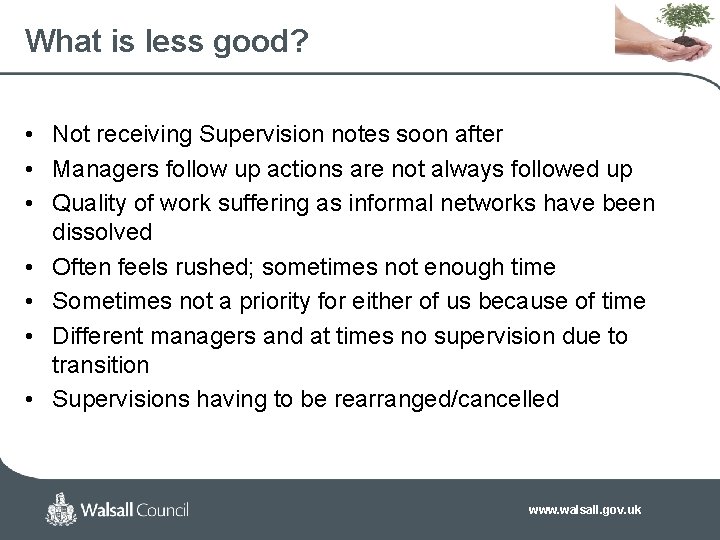 What is less good?

• Not receiving Supervision notes soon after
• Managers follow up actions are not always followed up
• Quality of work suffering as informal networks have been dissolved
• Often feels rushed; sometimes not enough time
• Sometimes not a priority for either of us because of time
• Different managers and at times no supervision due to transition
• Supervisions having to be rearranged/cancelled

Walsall Council

www.walsall.gov.uk